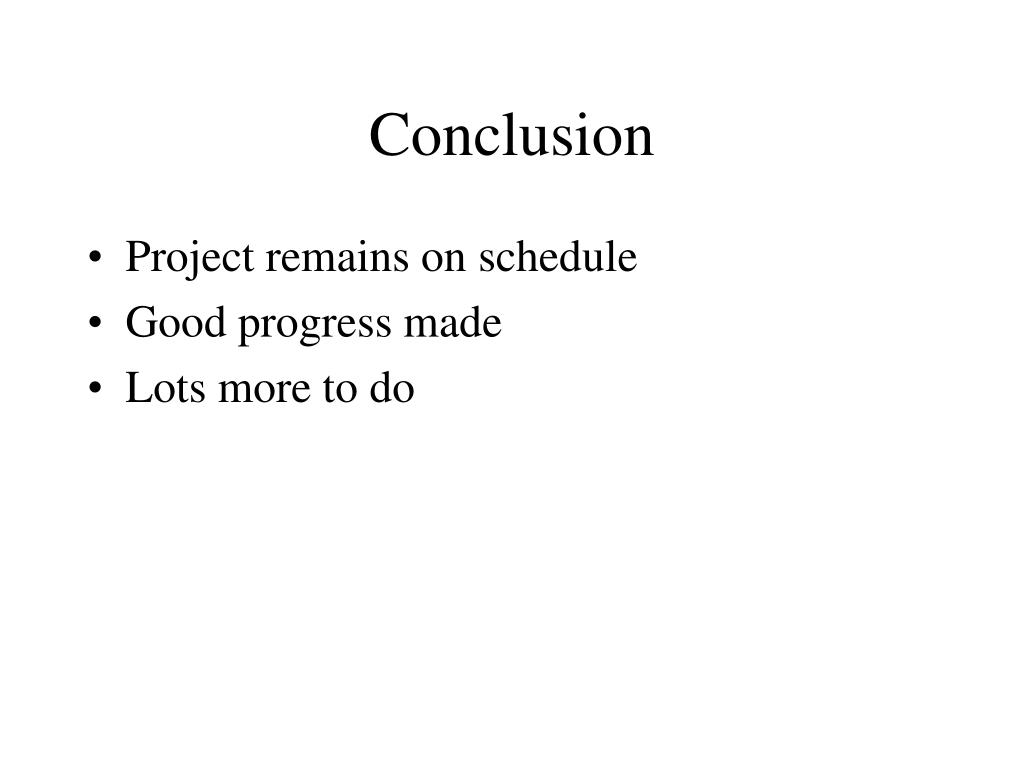 Conclusion

• Project remains on schedule
• Good progress made
• Lots more to do